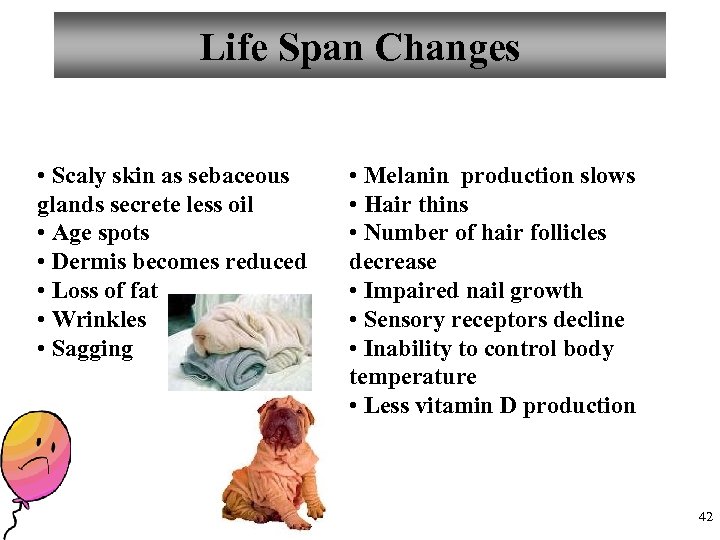 Life Span Changes

• Scaly skin as sebaceous glands secrete less oil
• Age spots
• Dermis becomes reduced
• Loss of fat
• Wrinkles
• Sagging

• Melanin production slows
• Hair thins
• Number of hair follicles decrease
• Impaired nail growth
• Sensory receptors decline
• Inability to control body temperature
• Less vitamin D production

42